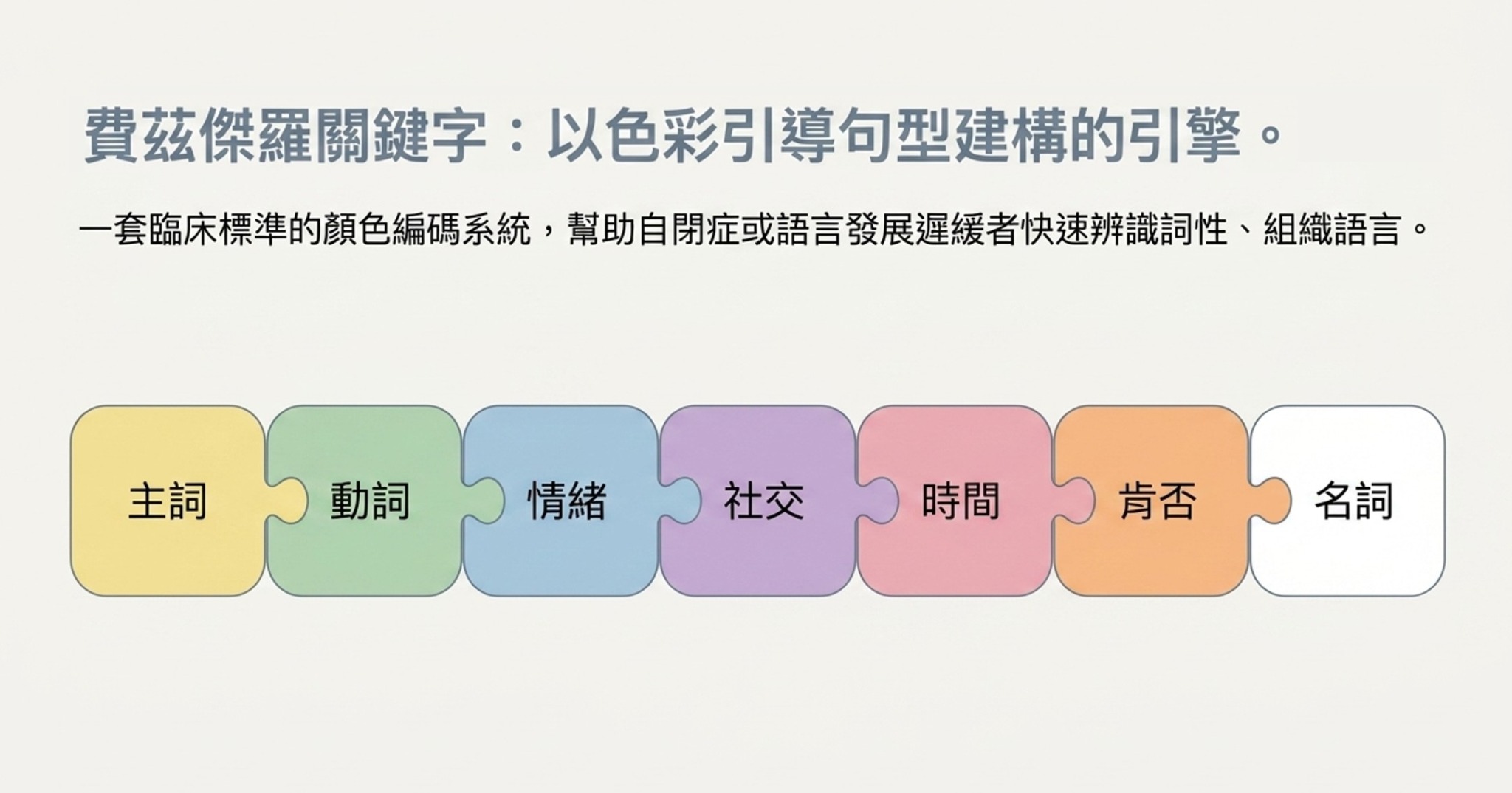 費茲傑羅關鍵字：以色彩引導句型建構的引擎。

一套臨床標準的顏色編碼系統，幫助自閉症或語言發展遲緩者快速辨識詞性、組織語言。

主詞

動詞

情緒

社交

時間

肯否

名詞